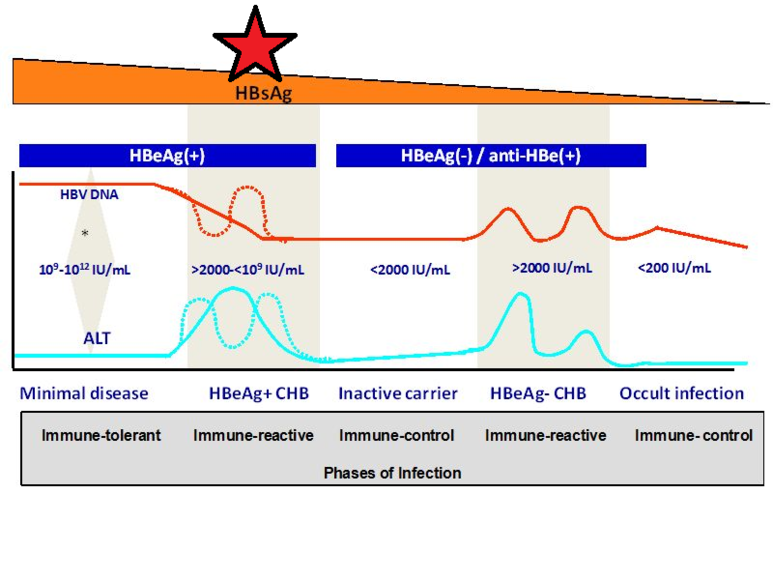 HBsAg

HBeAg(+)

HBeAg(-) / anti-HBe(+)

HBV DNA

*

$10^9$-$10^{12}$ IU/mL

>2000-<$10^9$ IU/mL

<2000 IU/mL

>2000 IU/mL

<200 IU/mL

ALT

Minimal disease

HBeAg+ CHB

Inactive carrier

HBeAg- CHB

Occult infection

Immune-tolerant

Immune-reactive

Immune-control

Immune-reactive

Immune- control

Phases of Infection